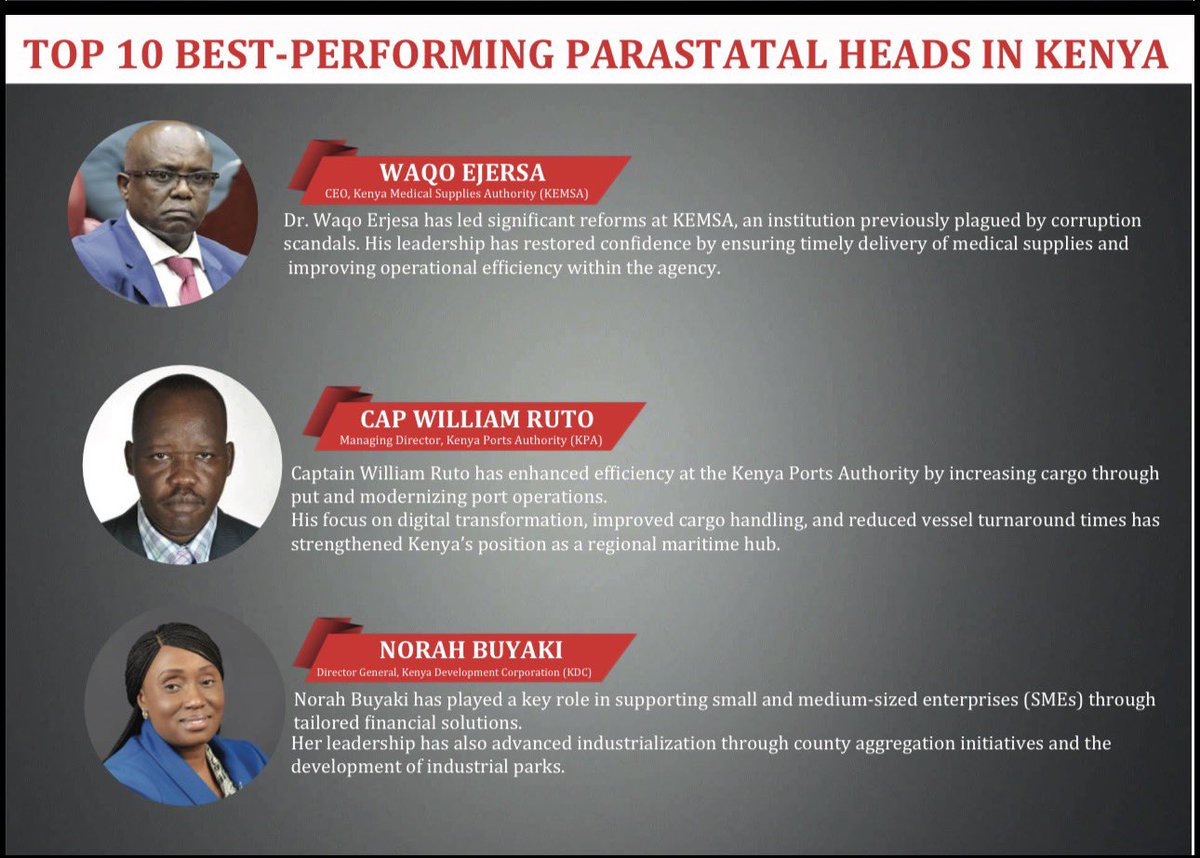 TOP 10 BEST-PERFORMING PARASTATAL HEADS IN KENYA

WAQO EJERSA
CEO, Kenya Medical Supplies Authority (KEMSA)

Dr. Waqo Erjesa has led significant reforms at KEMSA, an institution previously plagued by corruption scandals. His leadership has restored confidence by ensuring timely delivery of medical supplies and improving operational efficiency within the agency.

CAP WILLIAM RUTO
Managing Director, Kenya Ports Authority (KPA)

Captain William Ruto has enhanced efficiency at the Kenya Ports Authority by increasing cargo through put and modernizing port operations.
His focus on digital transformation, improved cargo handling, and reduced vessel turnaround times has strengthened Kenya's position as a regional maritime hub.

NORAH BUYAKI
Director General, Kenya Development Corporation (KDC)

Norah Buyaki has played a key role in supporting small and medium-sized enterprises (SMEs) through tailored financial solutions.
Her leadership has also advanced industrialization through county aggregation initiatives and the development of industrial parks.